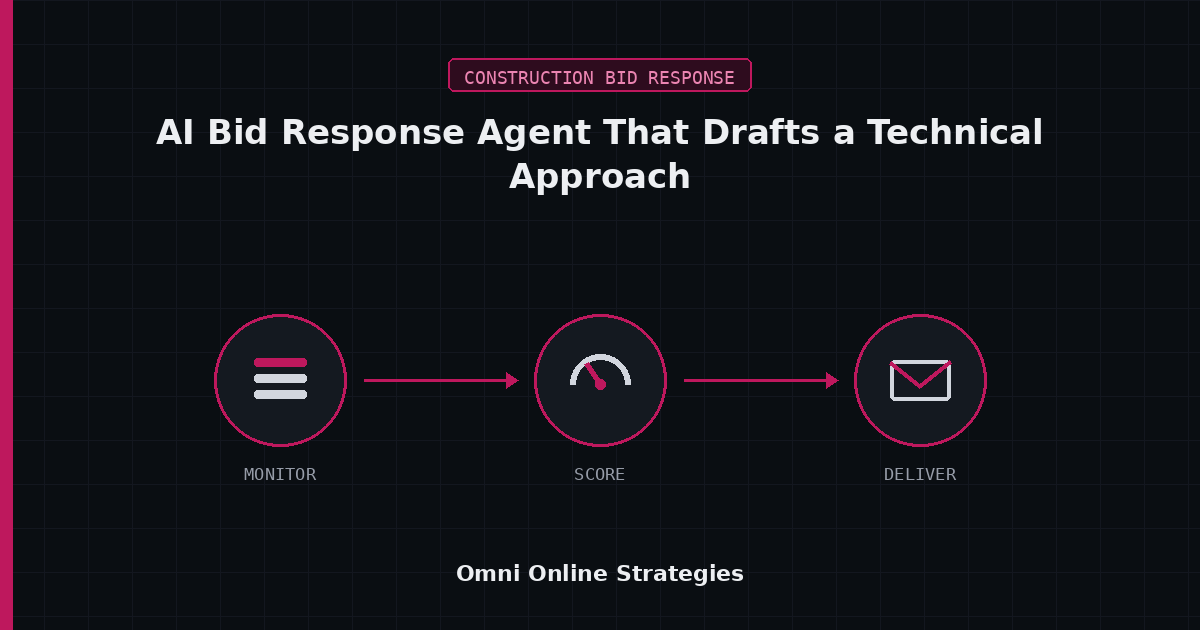 CONSTRUCTION BID RESPONSE

AI Bid Response Agent That Drafts a Technical Approach

MONITOR

SCORE

DELIVER

Omni Online Strategies